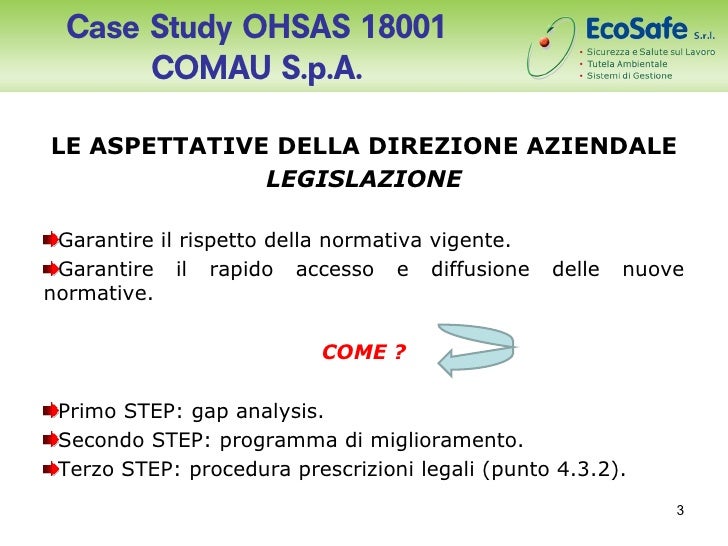 Case Study OHSAS 18001
COMAU S.p.A.

EcoSafe S.r.l.
• Sicurezza e Salute sul Lavoro
• Tutela Ambientale
• Sistemi di Gestione

LE ASPETTATIVE DELLA DIREZIONE AZIENDALE
LEGISLAZIONE

Garantire il rispetto della normativa vigente.

Garantire il rapido accesso e diffusione delle nuove normative.

COME ?

Primo STEP: gap analysis.

Secondo STEP: programma di miglioramento.

Terzo STEP: procedura prescrizioni legali (punto 4.3.2).

3